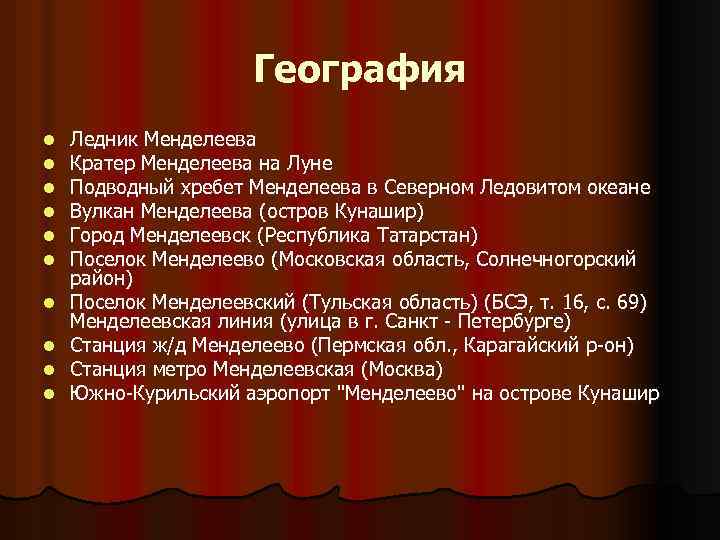 География

- Ледник Менделеева
- Кратер Менделеева на Луне
- Подводный хребет Менделеева в Северном Ледовитом океане
- Вулкан Менделеева (остров Кунашир)
- Город Менделеевск (Республика Татарстан)
- Поселок Менделеево (Московская область, Солнечногорский район)
- Поселок Менделеевский (Тульская область) (БСЭ, т. 16, с. 69) Менделеевская линия (улица в г. Санкт - Петербурге)
- Станция ж/д Менделеево (Пермская обл., Карагайский р-он)
- Станция метро Менделеевская (Москва)
- Южно-Курильский аэропорт "Менделеево" на острове Кунашир